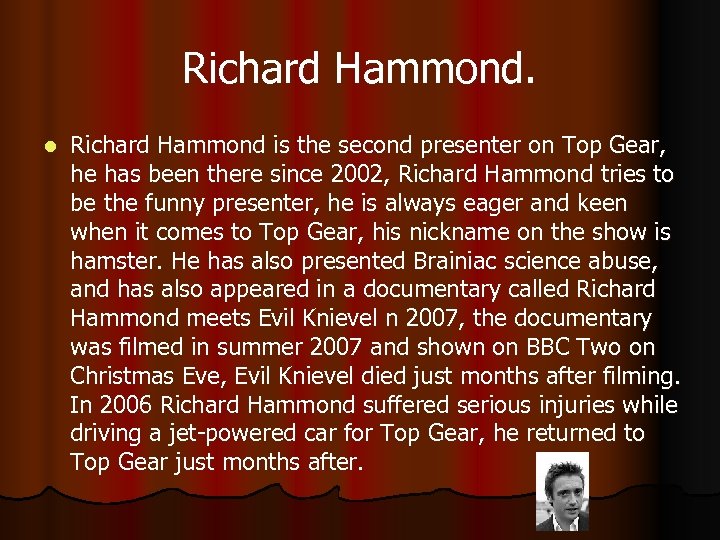 Richard Hammond.

Richard Hammond is the second presenter on Top Gear, he has been there since 2002, Richard Hammond tries to be the funny presenter, he is always eager and keen when it comes to Top Gear, his nickname on the show is hamster. He has also presented Brainiac science abuse, and has also appeared in a documentary called Richard Hammond meets Evil Knievel n 2007, the documentary was filmed in summer 2007 and shown on BBC Two on Christmas Eve, Evil Knievel died just months after filming. In 2006 Richard Hammond suffered serious injuries while driving a jet-powered car for Top Gear, he returned to Top Gear just months after.